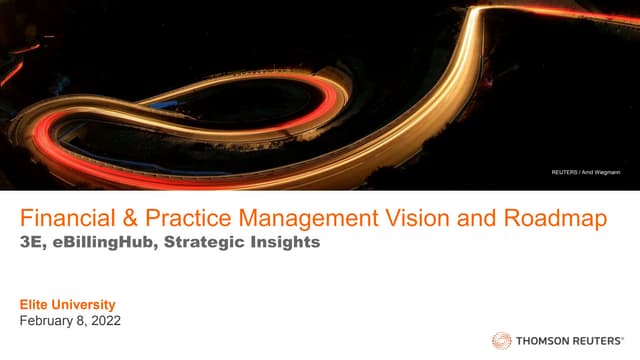 REUTERS / Arnd Wiegmann

Financial & Practice Management Vision and Roadmap
3E, eBillingHub, Strategic Insights

Elite University
February 8, 2022

THOMSON REUTERS®